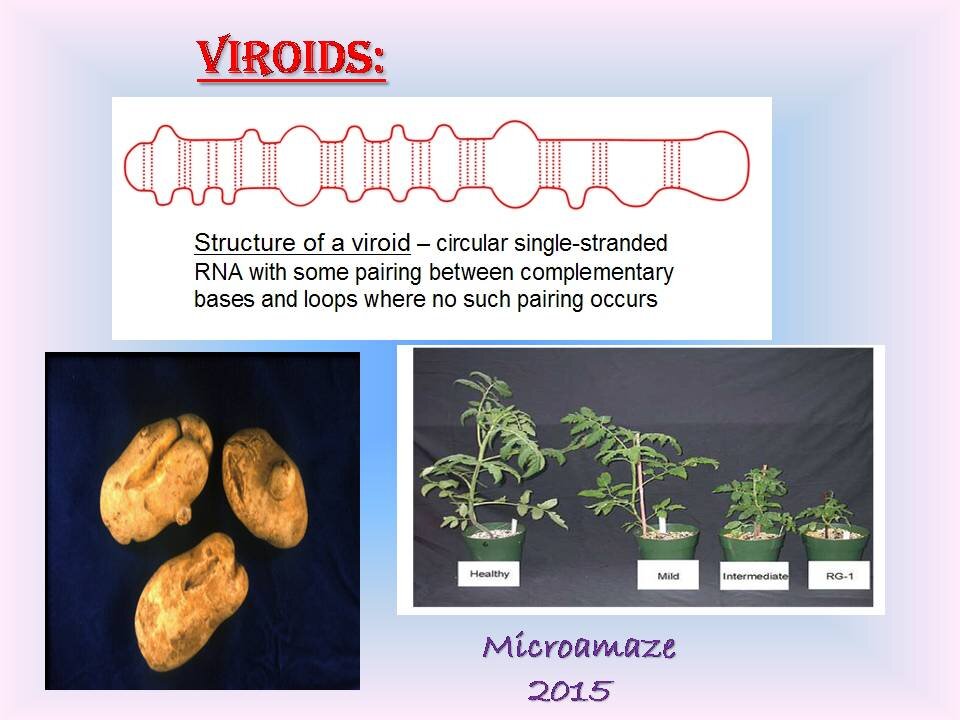 VIROIDS:

Structure of a viroid – circular single-stranded RNA with some pairing between complementary bases and loops where no such pairing occurs

Healthy

Mild

Intermediate

RG-1

Microamaze 2015